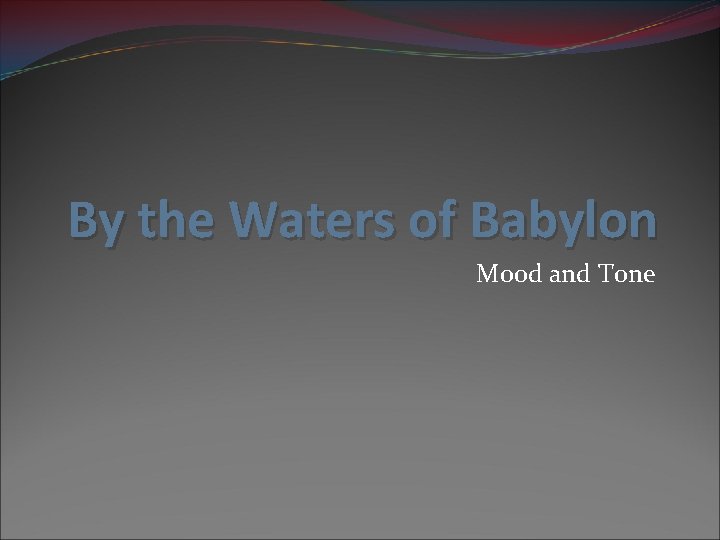 By the Waters of Babylon

Mood and Tone